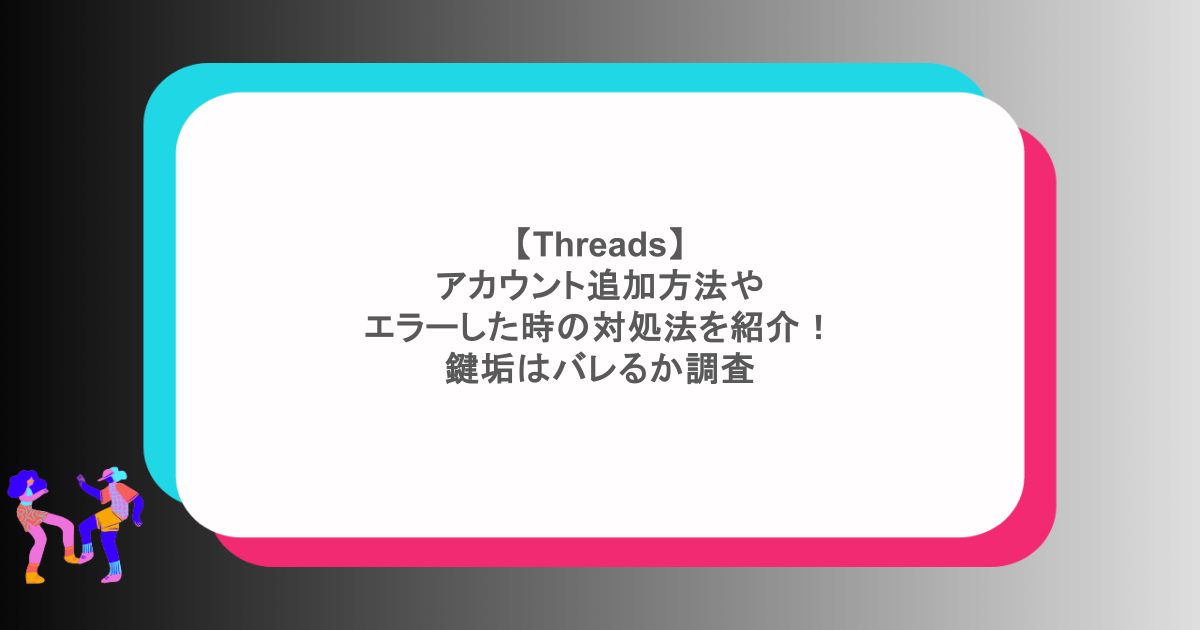 【Threads】
アカウント追加方法や
エラーした時の対処法を紹介！
鍵垢はバレるか調査